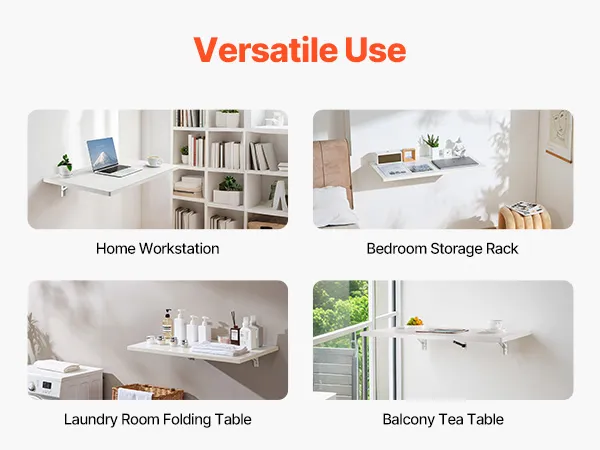 Versatile Use

Home Workstation

Bedroom Storage Rack

Laundry Room Folding Table

Balcony Tea Table